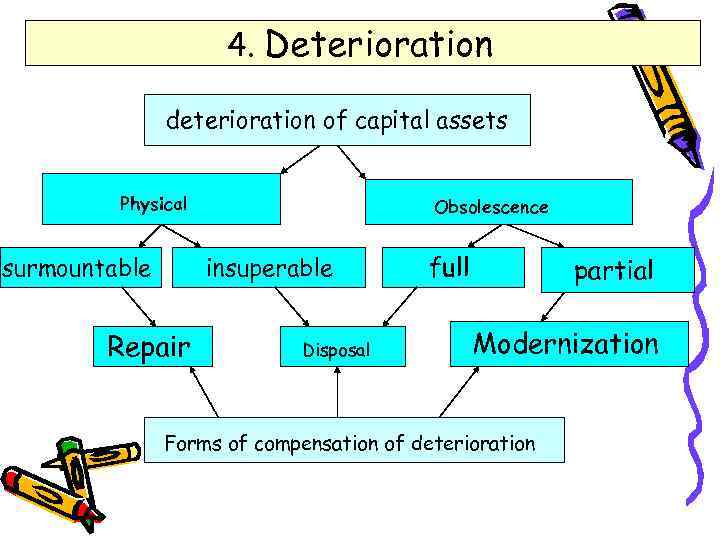 4. Deterioration

deterioration of capital assets

Physical

Obsolescence

surmountable

insuperable

full

partial

Repair

Disposal

Modernization

Forms of compensation of deterioration